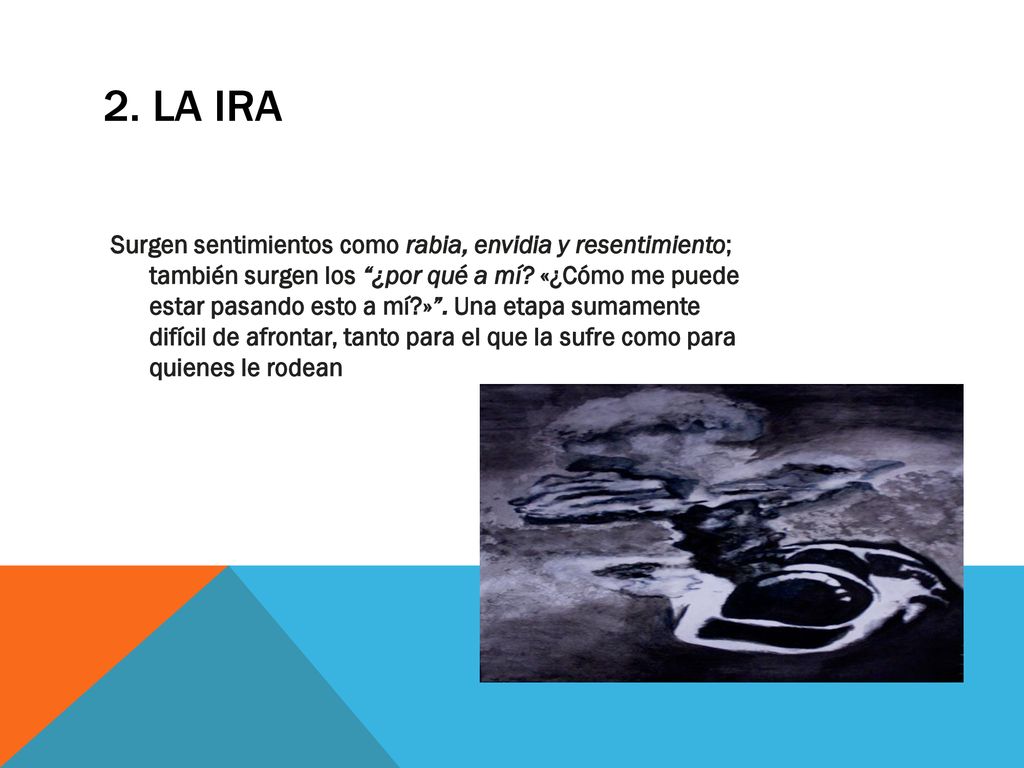 2. LA IRA

Surgen sentimientos como rabia, envidia y resentimiento; también surgen los “¿por qué a mí? «¿Cómo me puede estar pasando esto a mí?»”. Una etapa sumamente difícil de afrontar, tanto para el que la sufre como para quienes le rodean